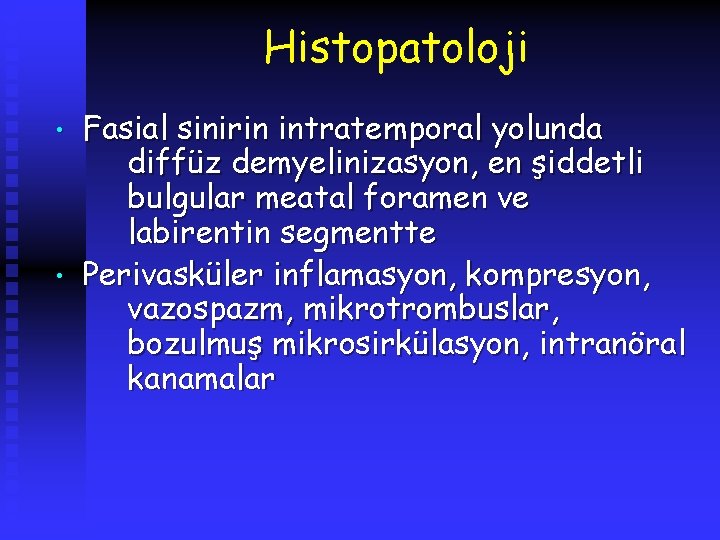 Histopatoloji

• Fasial sinirin intratemporal yolunda diffüz demyelinizasyon, en şiddetli bulgular meatal foramen ve labirentin segmentte

• Perivasküler inflamasyon, kompresyon, vazospazm, mikrotrombuslar, bozulmuş mikrosirkülasyon, intranöral kanamalar